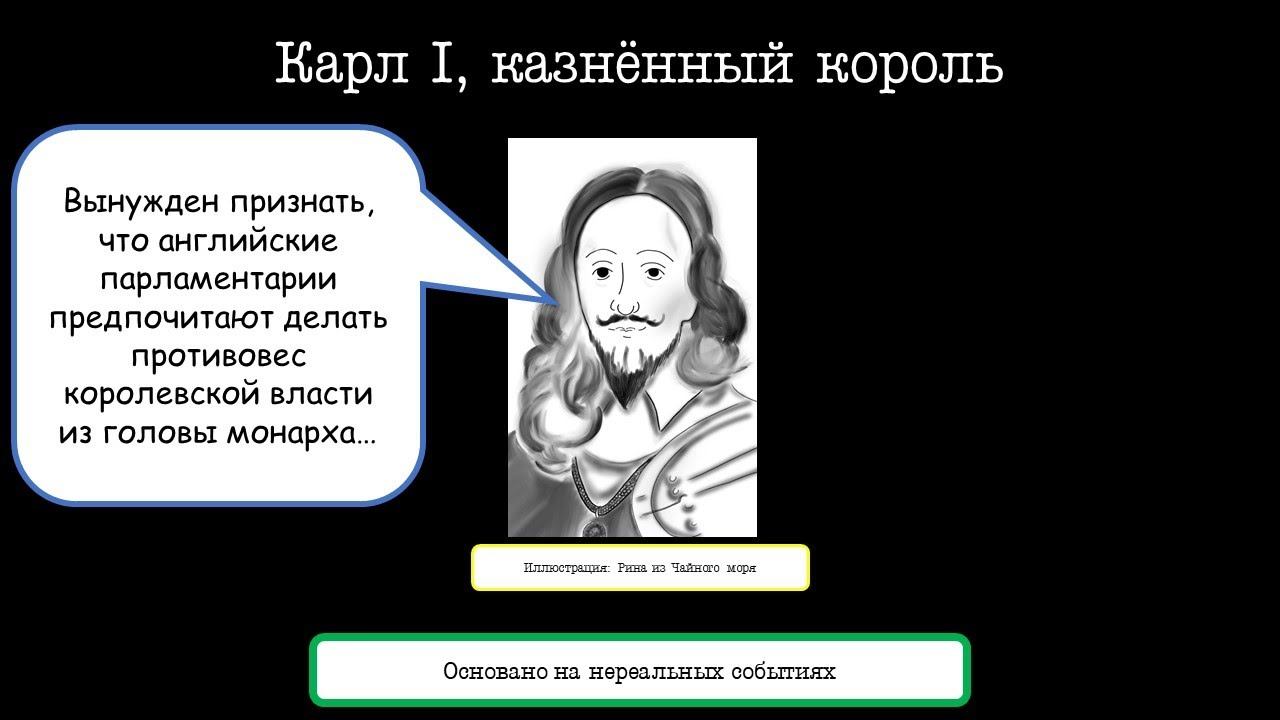 Карл I, казнённый король

Вынужден признать, что английские парламентарии предпочитают делать противовес королевской власти из головы монарха...

Иллюстрация: Рина из Чайного моря

Основано на нереальных событиях